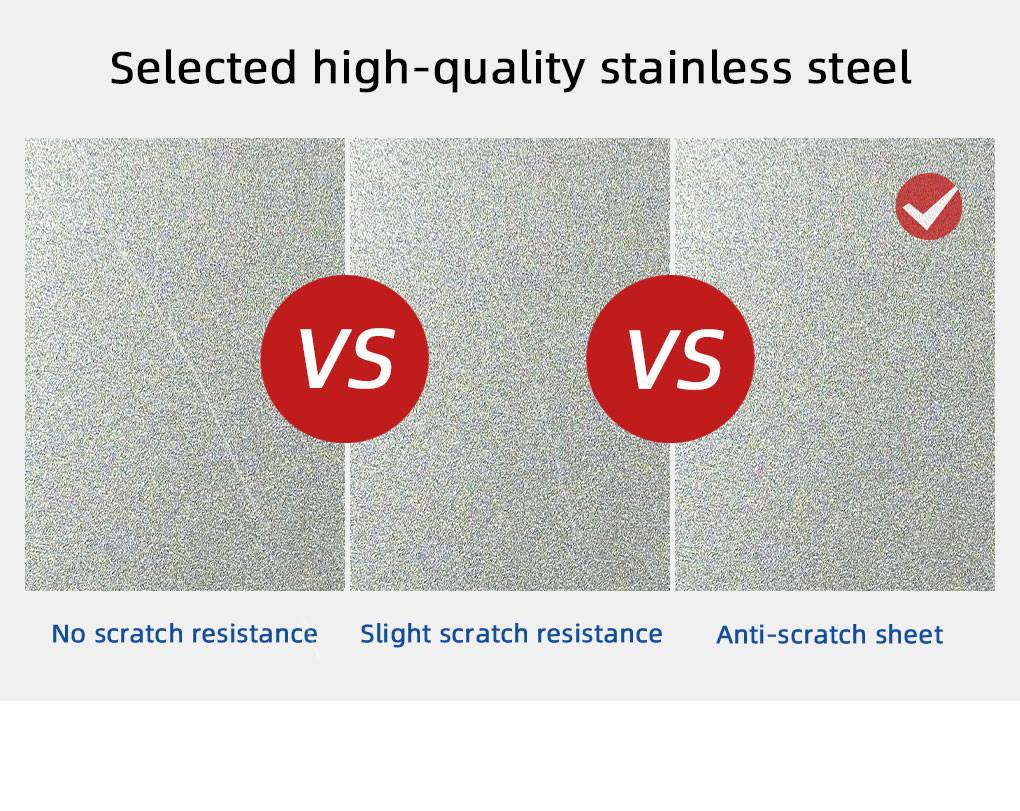 Selected high-quality stainless steel

VS

VS

No scratch resistance

Slight scratch resistance

Anti-scratch sheet